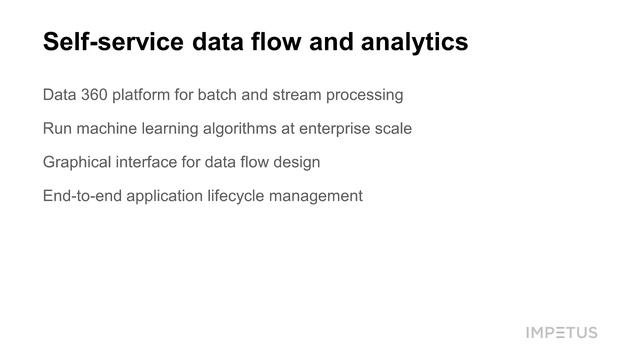 Self-service data flow and analytics

Data 360 platform for batch and stream processing

Run machine learning algorithms at enterprise scale

Graphical interface for data flow design

End-to-end application lifecycle management

IMPETUS